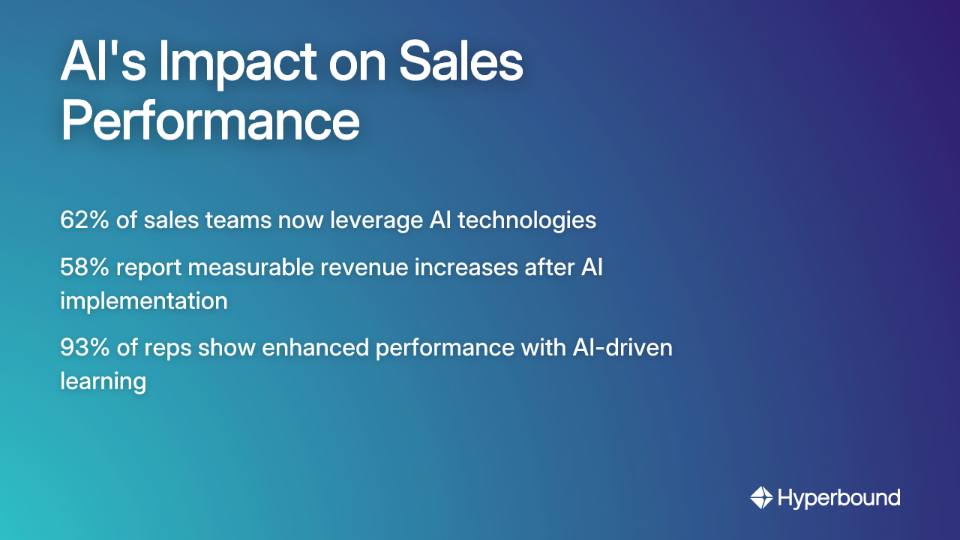 AI's Impact on Sales Performance

62% of sales teams now leverage AI technologies

58% report measurable revenue increases after AI implementation

93% of reps show enhanced performance with AI-driven learning

Hyperbound